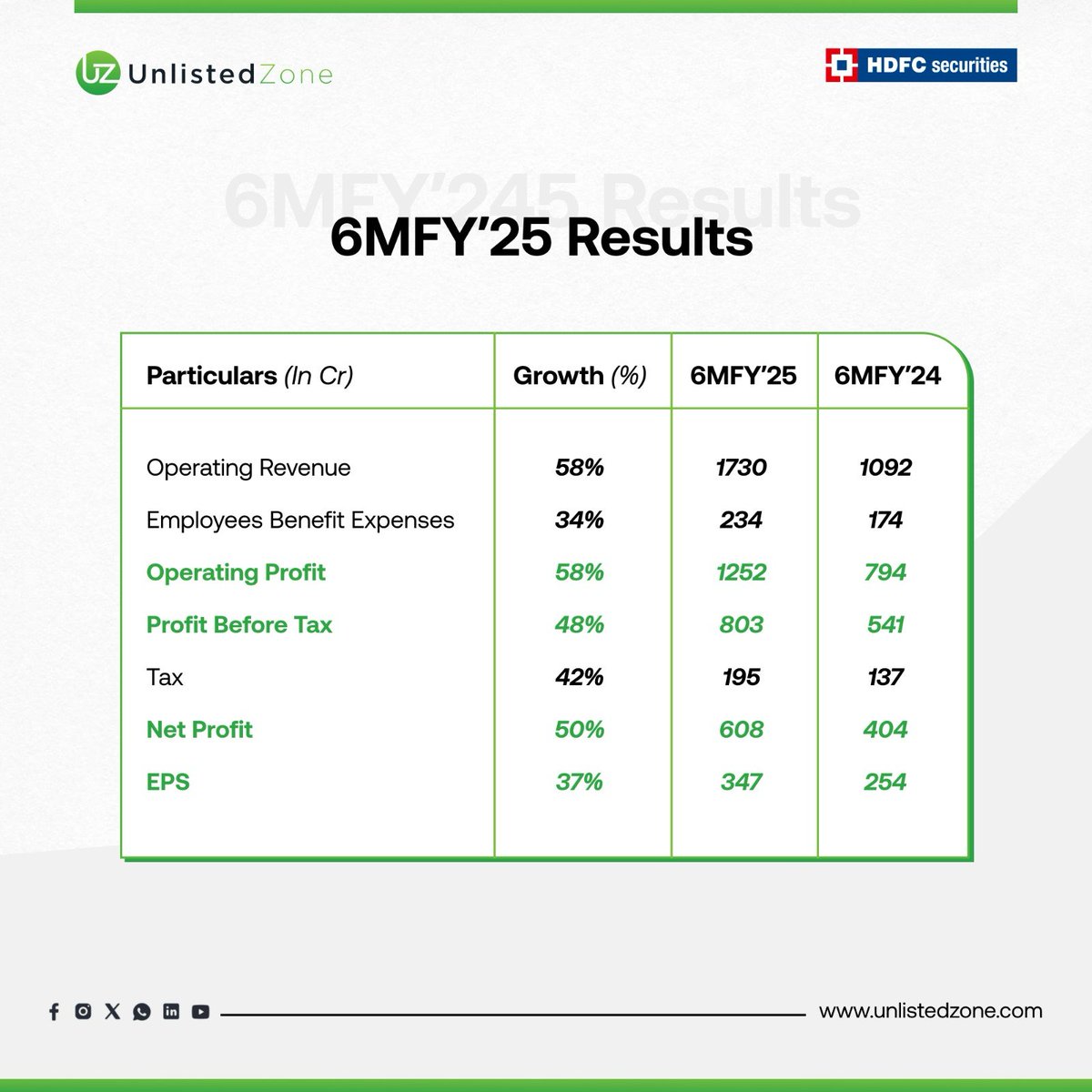 UZ UnlistedZone

HDFC securities

6MFY'245 Results

6MFY'25 Results

| Particulars (In Cr) | Growth (%) | 6MFY'25 | 6MFY'24 |
|---|---|---|---|
| Operating Revenue | 58% | 1730 | 1092 |
| Employees Benefit Expenses | 34% | 234 | 174 |
| Operating Profit | 58% | 1252 | 794 |
| Profit Before Tax | 48% | 803 | 541 |
| Tax | 42% | 195 | 137 |
| Net Profit | 50% | 608 | 404 |
| EPS | 37% | 347 | 254 |

www.unlistedzone.com